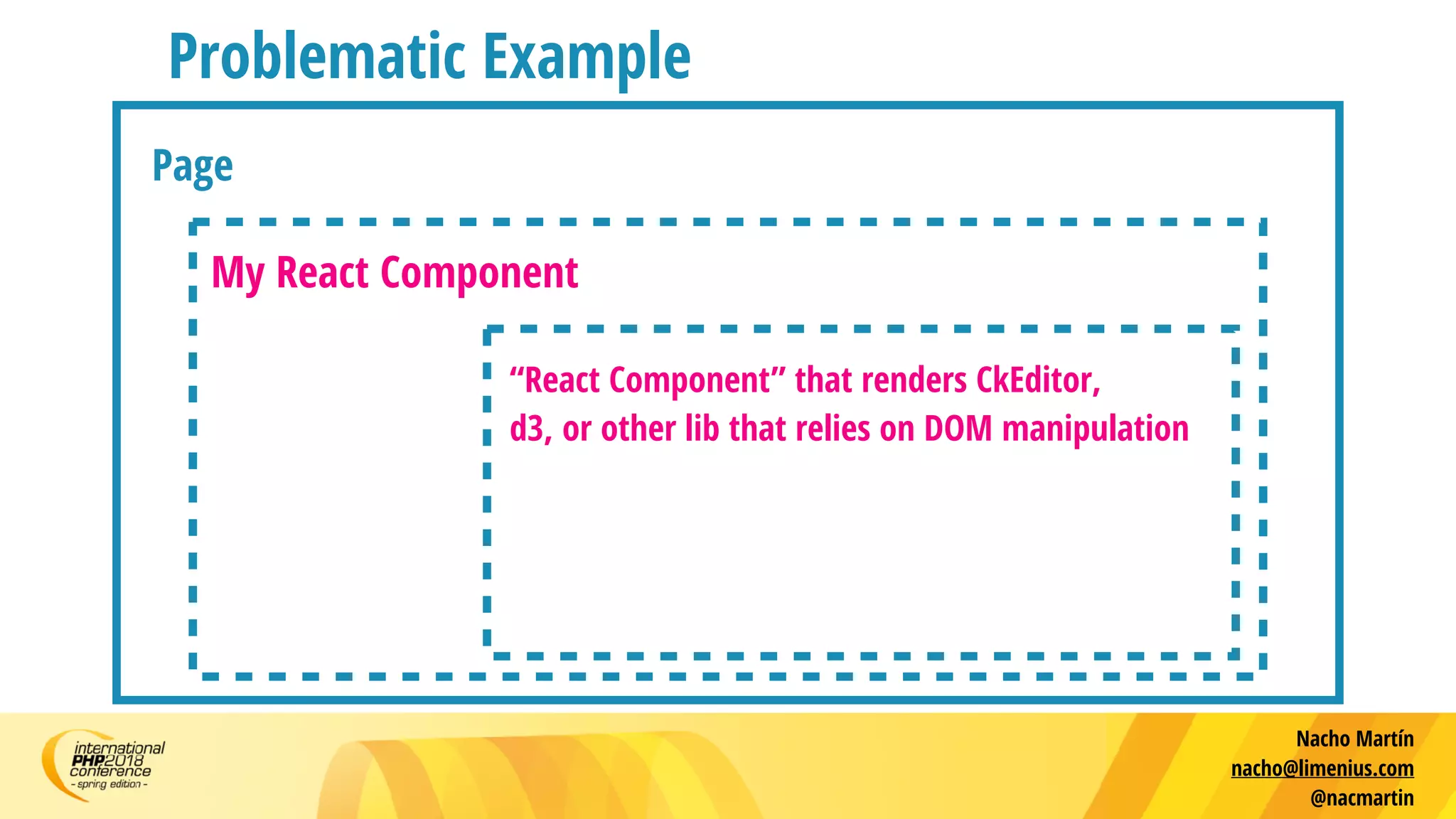 Problematic Example

Page

My React Component

“React Component” that renders CkEditor, d3, or other lib that relies on DOM manipulation

international PHP2018 conference - spring edition -

Nacho Martín
nacho@limenius.com
@nacmartin